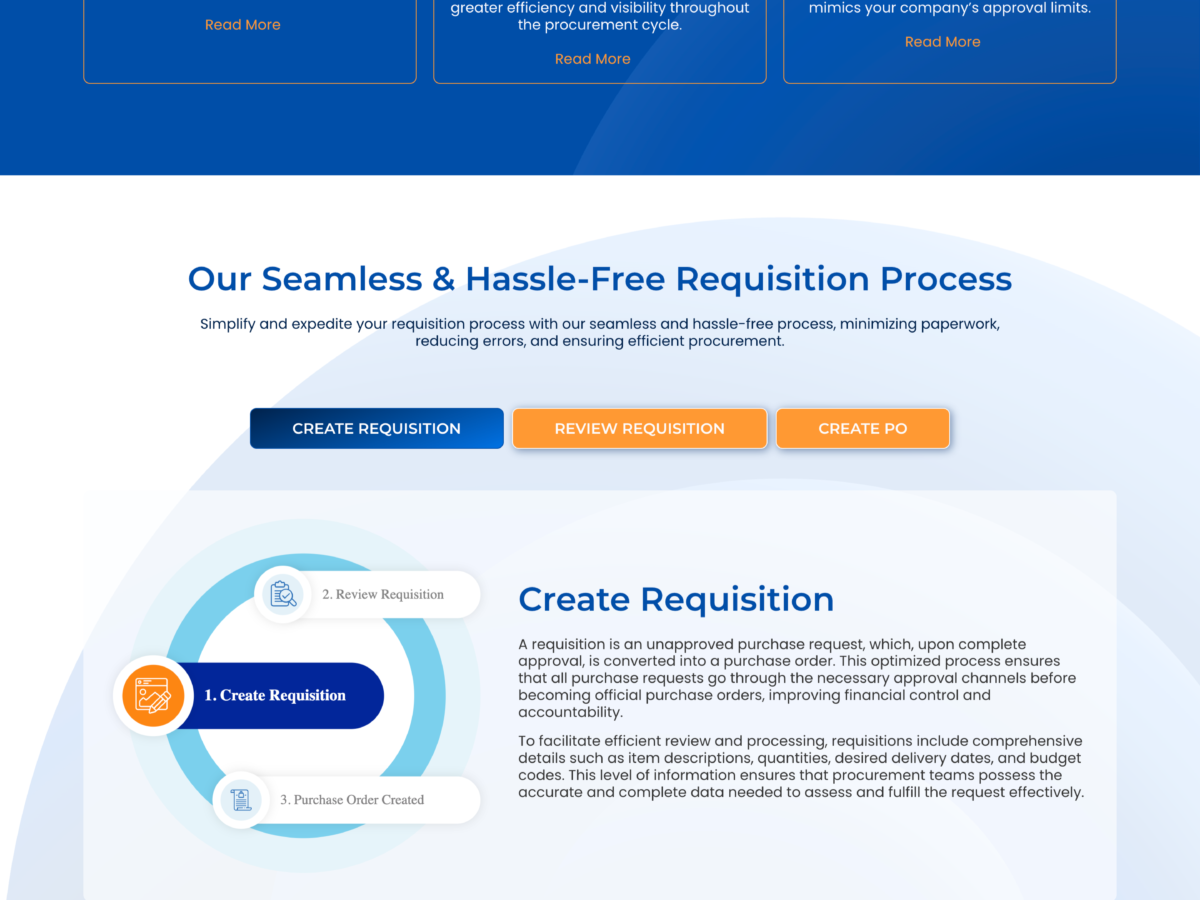 Read More

greater efficiency and visibility throughout the procurement cycle.

Read More

mimics your company's approval limits.

Read More

Our Seamless & Hassle-Free Requisition Process

Simplify and expedite your requisition process with our seamless and hassle-free process, minimizing paperwork, reducing errors, and ensuring efficient procurement.

CREATE REQUISITION

REVIEW REQUISITION

CREATE PO

2. Review Requisition

1. Create Requisition

3. Purchase Order Created

Create Requisition

A requisition is an unapproved purchase request, which, upon complete approval, is converted into a purchase order. This optimized process ensures that all purchase requests go through the necessary approval channels before becoming official purchase orders, improving financial control and accountability.

To facilitate efficient review and processing, requisitions include comprehensive details such as item descriptions, quantities, desired delivery dates, and budget codes. This level of information ensures that procurement teams possess the accurate and complete data needed to assess and fulfill the request effectively.